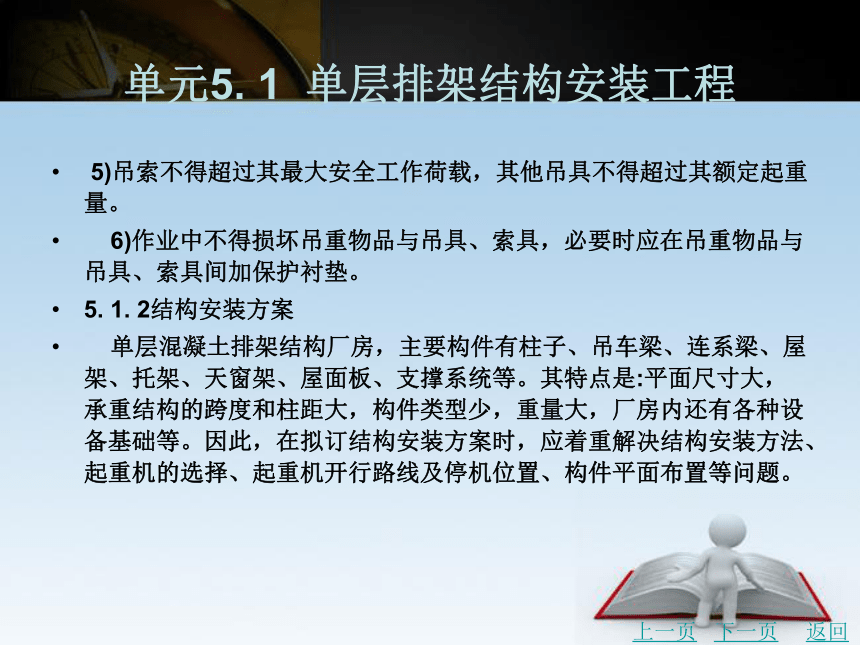 单元5. 1 单层排架结构安装工程

• 5)吊索不得超过其最大安全工作荷载，其他吊具不得超过其额定起重量。

• 6)作业中不得损坏吊重物品与吊具、索具，必要时应在吊重物品与吊具、索具间加保护衬垫。

• 5. 1. 2结构安装方案

• 单层混凝土排架结构厂房，主要构件有柱子、吊车梁、连系梁、屋架、托架、天窗架、屋面板、支撑系统等。其特点是:平面尺寸大，承重结构的跨度和柱距大，构件类型少，重量大，厂房内还有各种设备基础等。因此，在拟订结构安装方案时，应着重解决结构安装方法、起重机的选择、起重机开行路线及停机位置、构件平面布置等问题。

上一页 下一页 返回